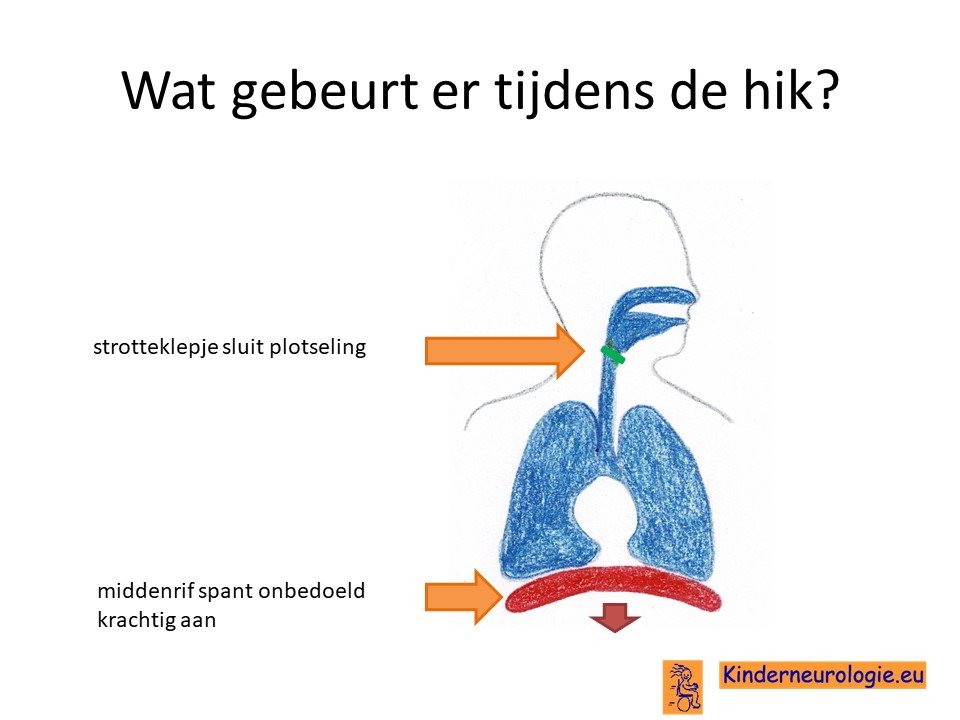 Wat gebeurt er tijdens de hik?

strotteklepje sluit plotseling

middenrif spant onbedoeld krachtig aan

Kinderneurologie.eu